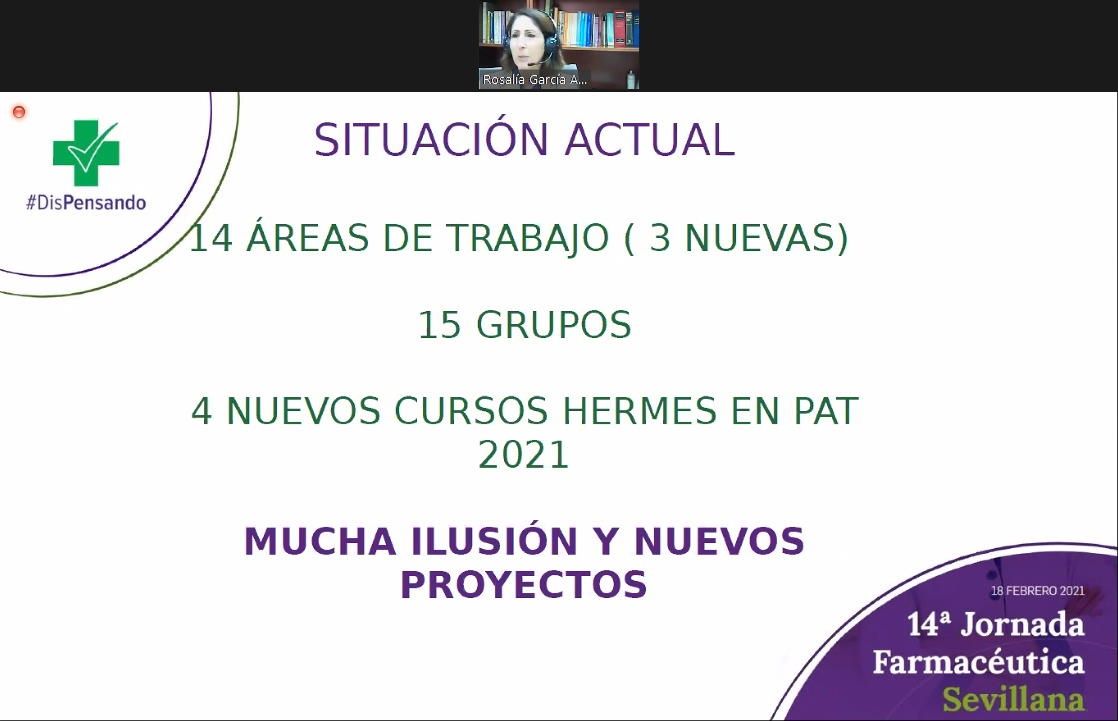 Rosalía García A...

#DisPensando

SITUACIÓN ACTUAL

14 ÁREAS DE TRABAJO ( 3 NUEVAS)

15 GRUPOS

4 NUEVOS CURSOS HERMES EN PAT 2021

MUCHA ILUSIÓN Y NUEVOS PROYECTOS

18 FEBRERO 2021

14ª Jornada Farmacéutica Sevillana